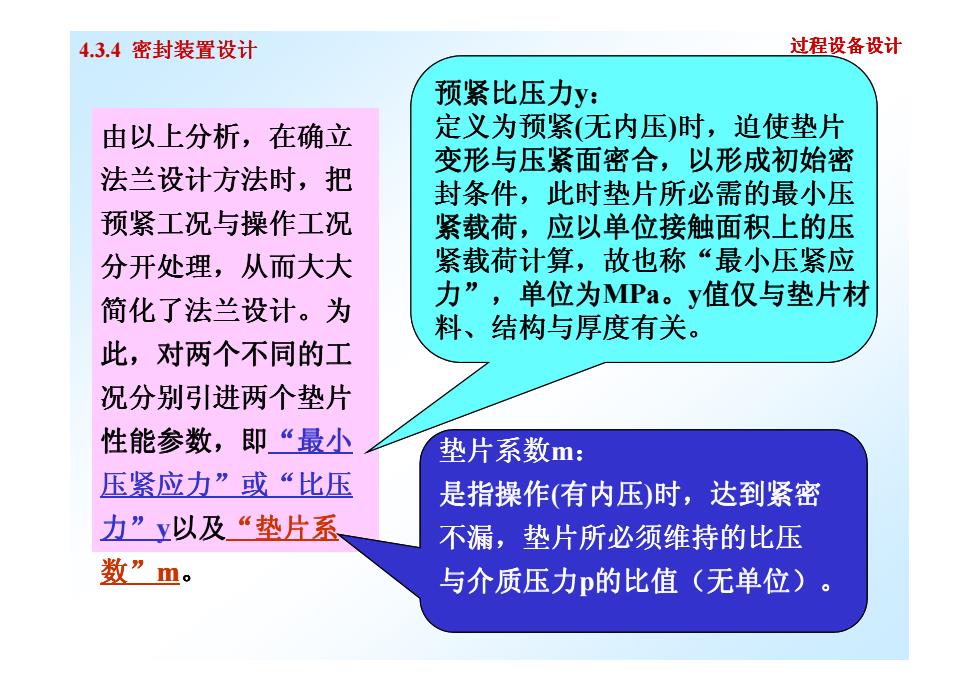 4.3.4 密封装置设计

过程设备设计

由以上分析，在确立法兰设计方法时，把预紧工况与操作工况分开处理，从而大大简化了法兰设计。为此，对两个不同的工况分别引进两个垫片性能参数，即“最小压紧应力”或“比压力”y以及“垫片系数”m。

预紧比压力y：
定义为预紧(无内压)时，迫使垫片变形与压紧面密合，以形成初始密封条件，此时垫片所必需的最小压紧载荷，应以单位接触面积上的压紧载荷计算，故也称“最小压紧应力”，单位为MPa。y值仅与垫片材料、结构与厚度有关。

垫片系数m：
是指操作(有内压)时，达到紧密不漏，垫片所必须维持的比压与介质压力p的比值（无单位）。